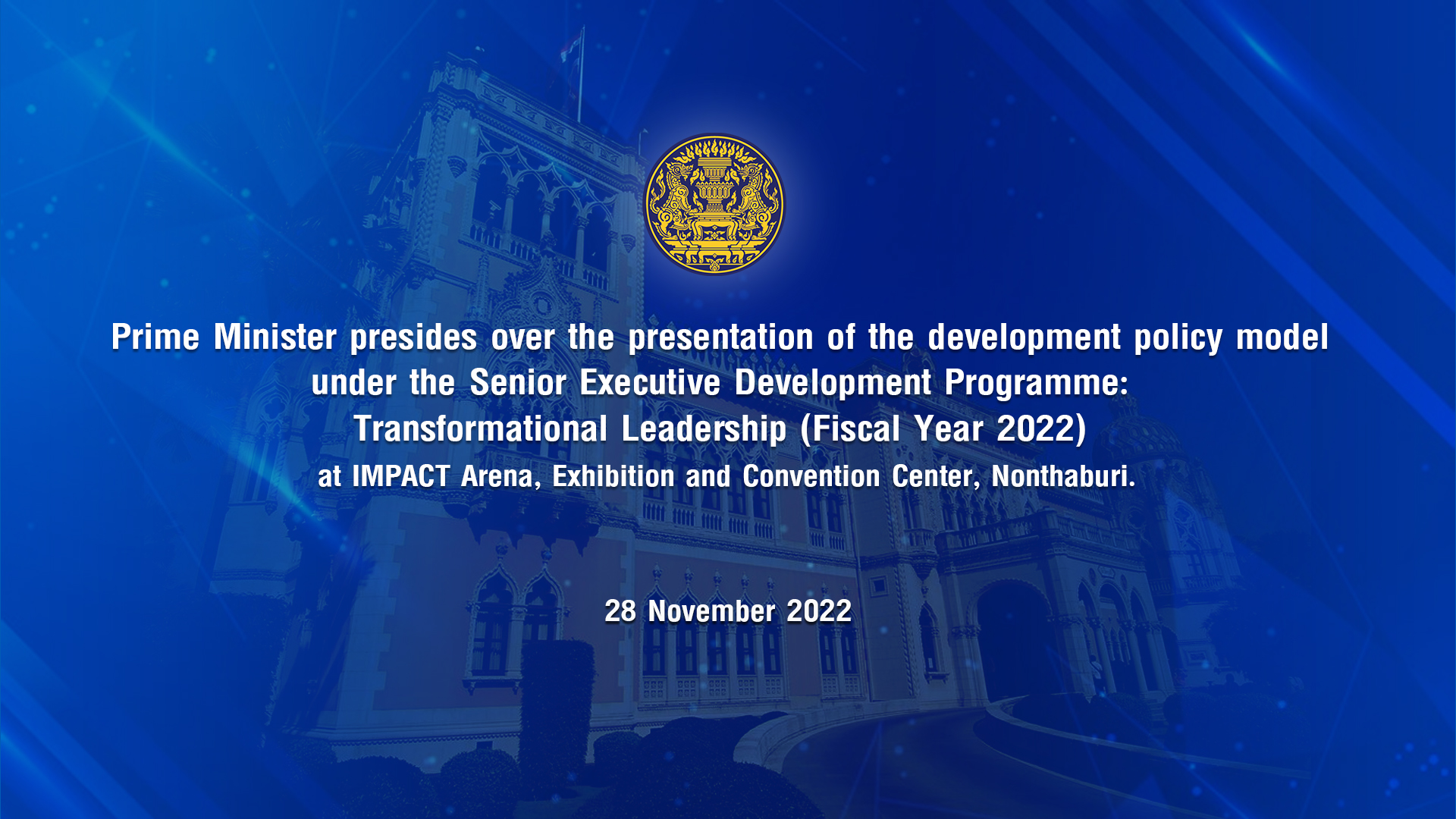 Prime Minister presides over the presentation of the development policy model under the Senior Executive Development Programme: Transformational Leadership (Fiscal Year 2022)
at IMPACT Arena, Exhibition and Convention Center, Nonthaburi.

28 November 2022